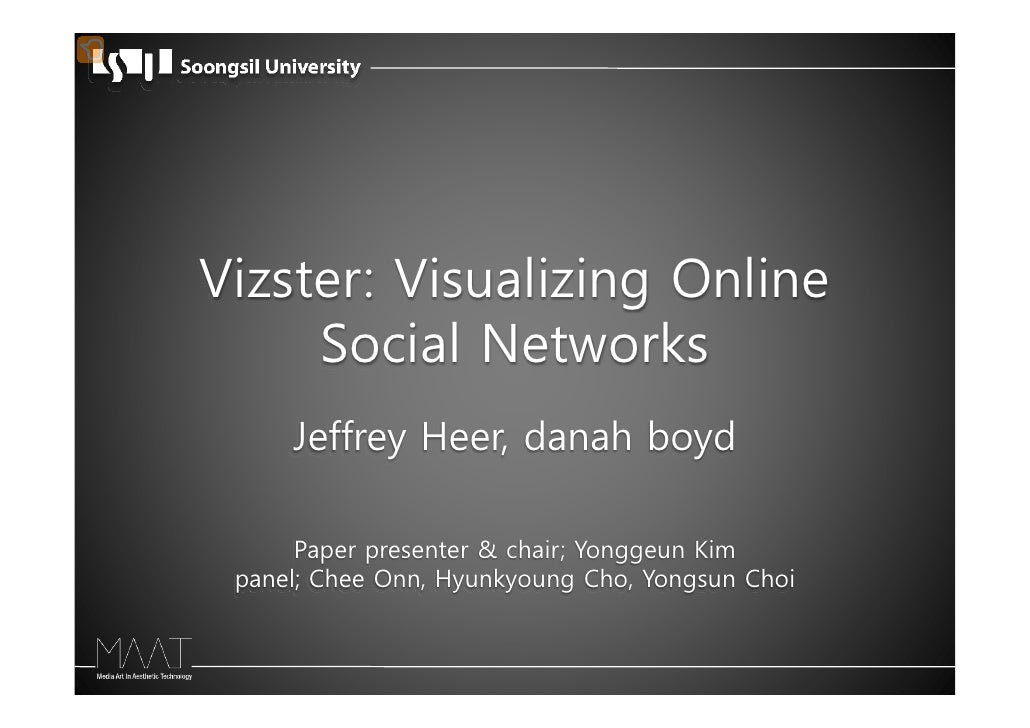 Soongsil University

Vizster: Visualizing Online Social Networks

Jeffrey Heer, danah boyd

Paper presenter & chair; Yonggeun Kim
panel; Chee Onn, Hyunkyoung Cho, Yongsun Choi

MAAT
Media Art in Aesthetic Technology